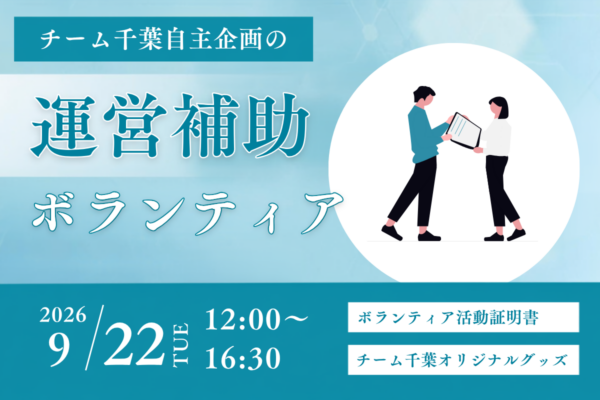 チーム千葉自主企画の

運営補助

ボランティア

2026
9/22 TUE

12:00～
16:30

ボランティア活動証明書

チーム千葉オリジナルグッズ